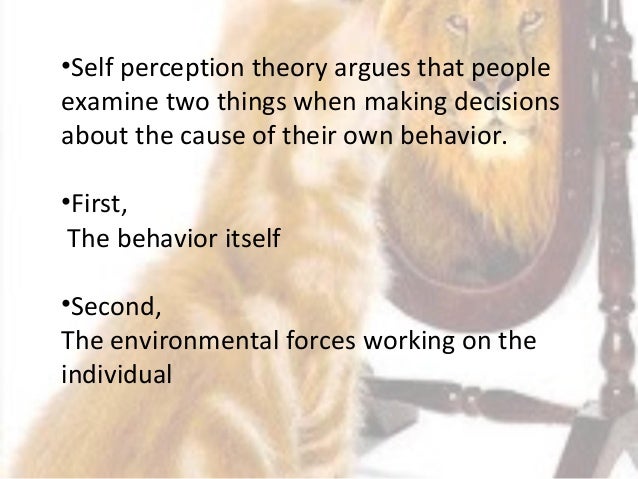 •Self perception theory argues that people examine two things when making decisions about the cause of their own behavior.

•First,
The behavior itself

•Second,
The environmental forces working on the individual